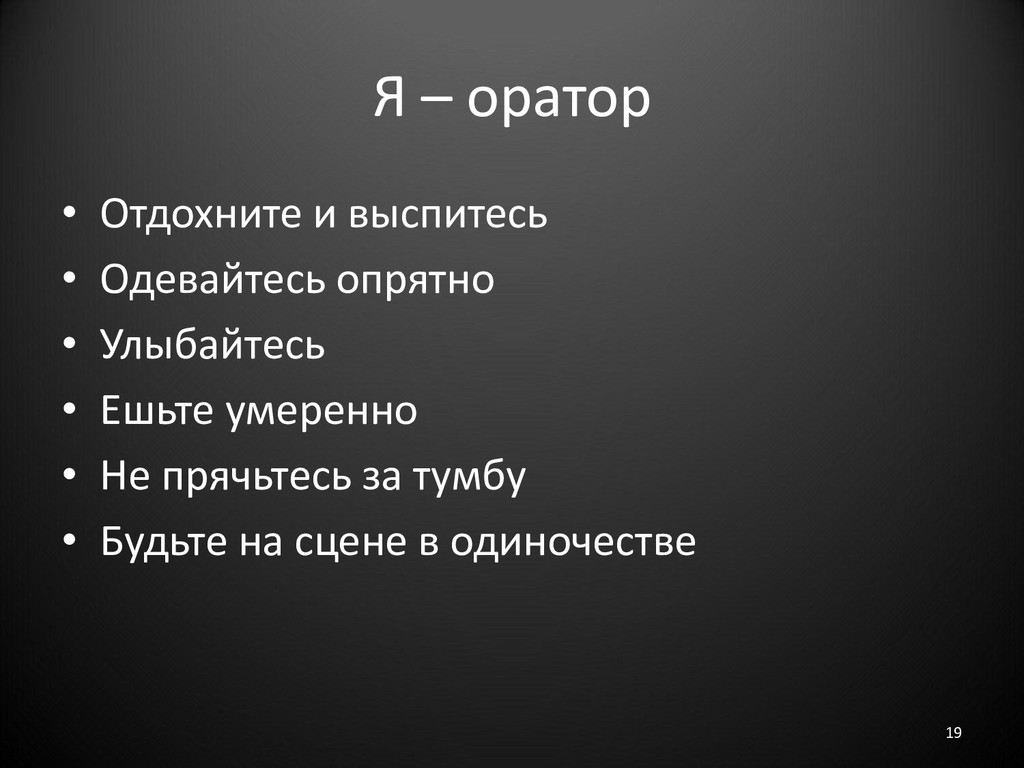 Я – оратор

• Отдохните и выспитесь
• Одевайтесь опрятно
• Улыбайтесь
• Ешьте умеренно
• Не прячьтесь за тумбу
• Будьте на сцене в одиночестве

19